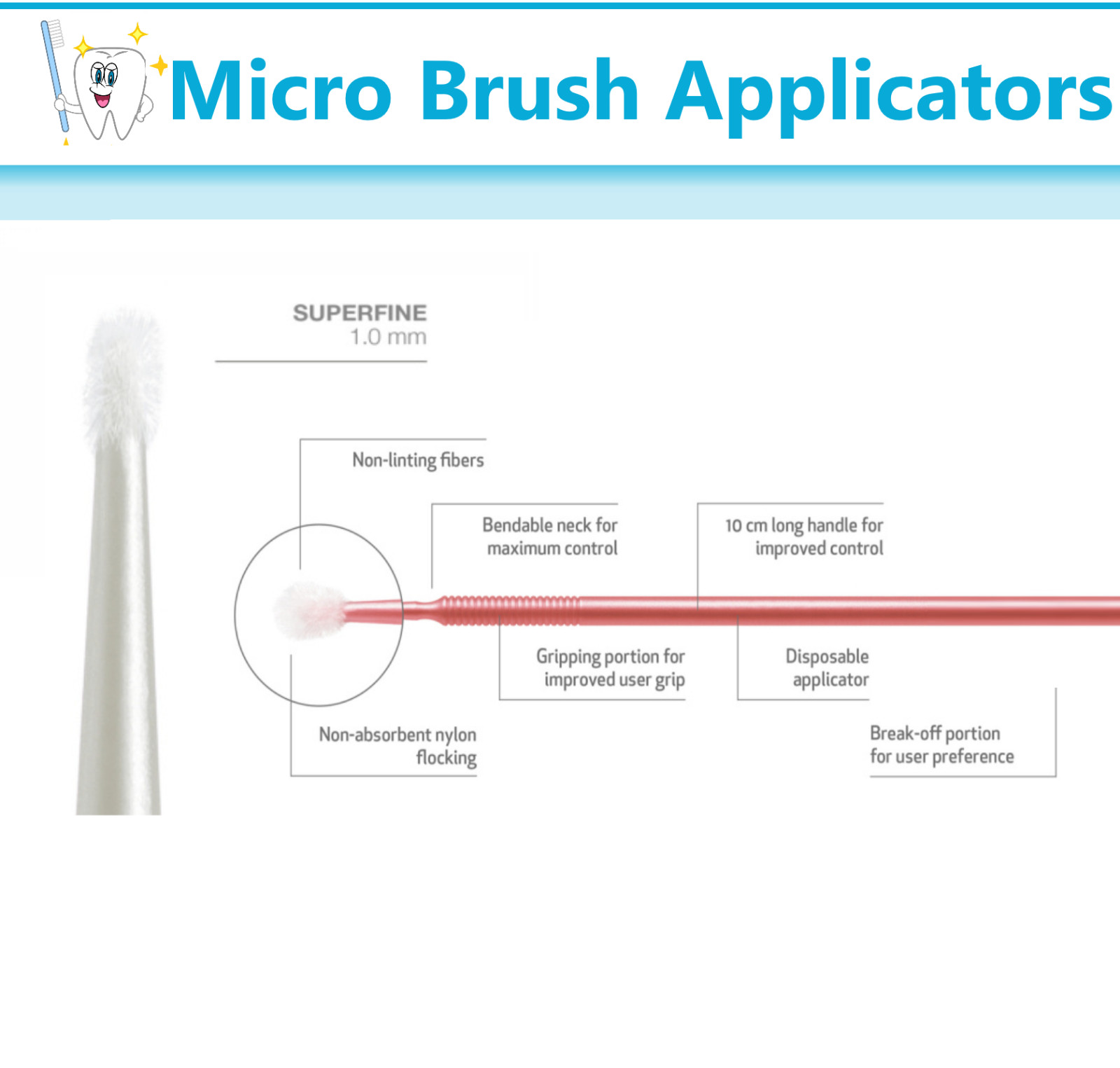 Micro Brush Applicators

SUPERFINE
1.0 mm

Non-linting fibers

Bendable neck for maximum control

10 cm long handle for improved control

Gripping portion for improved user grip

Disposable applicator

Non-absorbent nylon flocking

Break-off portion for user preference